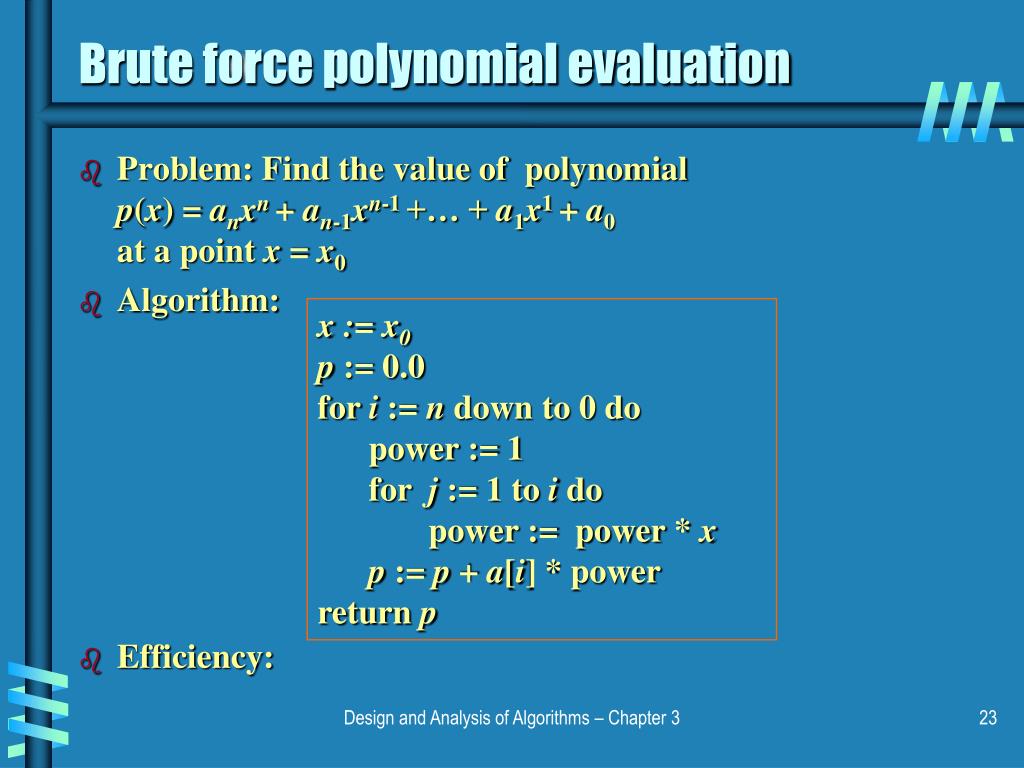 Brute force polynomial evaluation

Problem: Find the value of polynomial $p(x) = a_n x^n + a_{n-1} x^{n-1} + \ldots + a_1 x^1 + a_0$ at a point $x = x_0$

Algorithm:

$x := x_0$
$p := 0.0$
for $i := n$ down to 0 do
power := 1
for $j := 1$ to $i$ do
power := power * $x$
$p := p + a[i]$ * power
return $p$

Efficiency:

Design and Analysis of Algorithms – Chapter 3

23